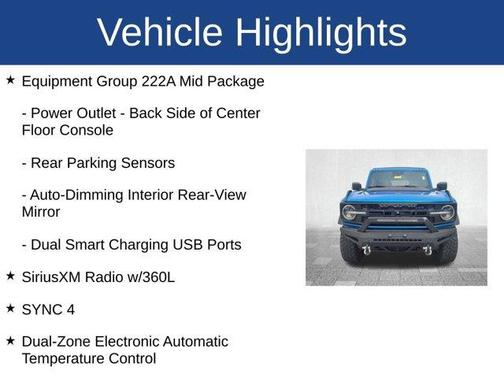 Vehicle Highlights

★ Equipment Group 222A Mid Package

- Power Outlet - Back Side of Center Floor Console

- Rear Parking Sensors

- Auto-Dimming Interior Rear-View Mirror

- Dual Smart Charging USB Ports

★ SiriusXM Radio w/360L

★ SYNC 4

★ Dual-Zone Electronic Automatic Temperature Control